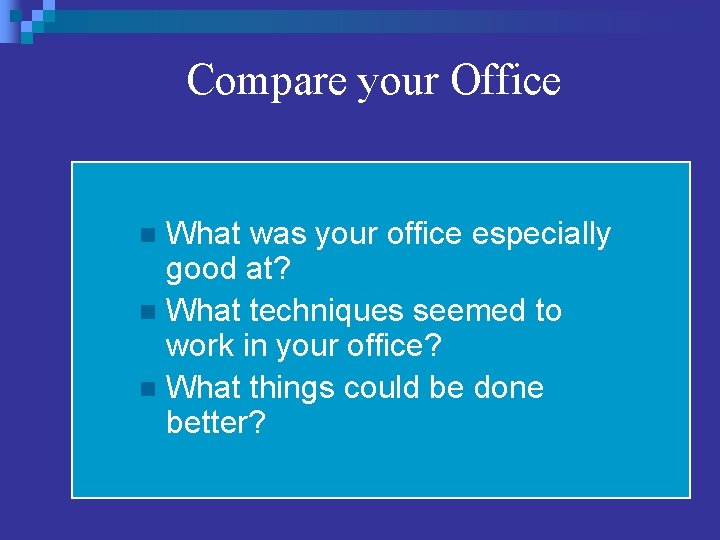 Compare your Office

- What was your office especially good at?
- What techniques seemed to work in your office?
- What things could be done better?